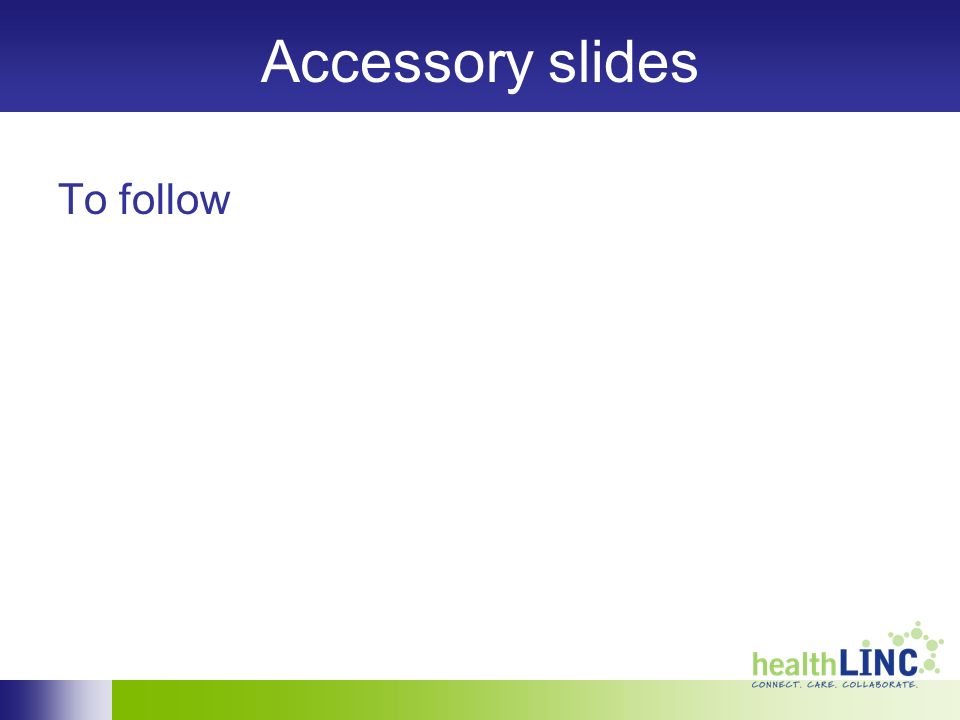 Accessory slides

To follow

healthLINC
CONNECT. CARE. COLLABORATE.